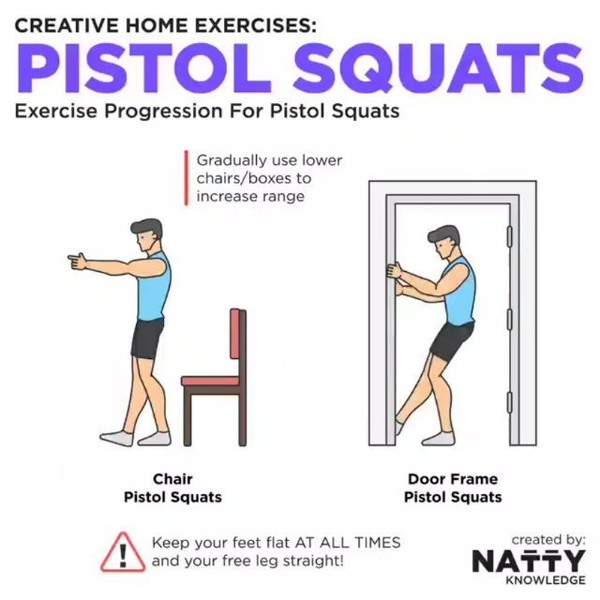 CREATIVE HOME EXERCISES:

PISTOL SQUATS

Exercise Progression For Pistol Squats

Gradually use lower chairs/boxes to increase range

Chair Pistol Squats

Door Frame Pistol Squats

!

Keep your feet flat AT ALL TIMES and your free leg straight!

created by:
NATTY
KNOWLEDGE